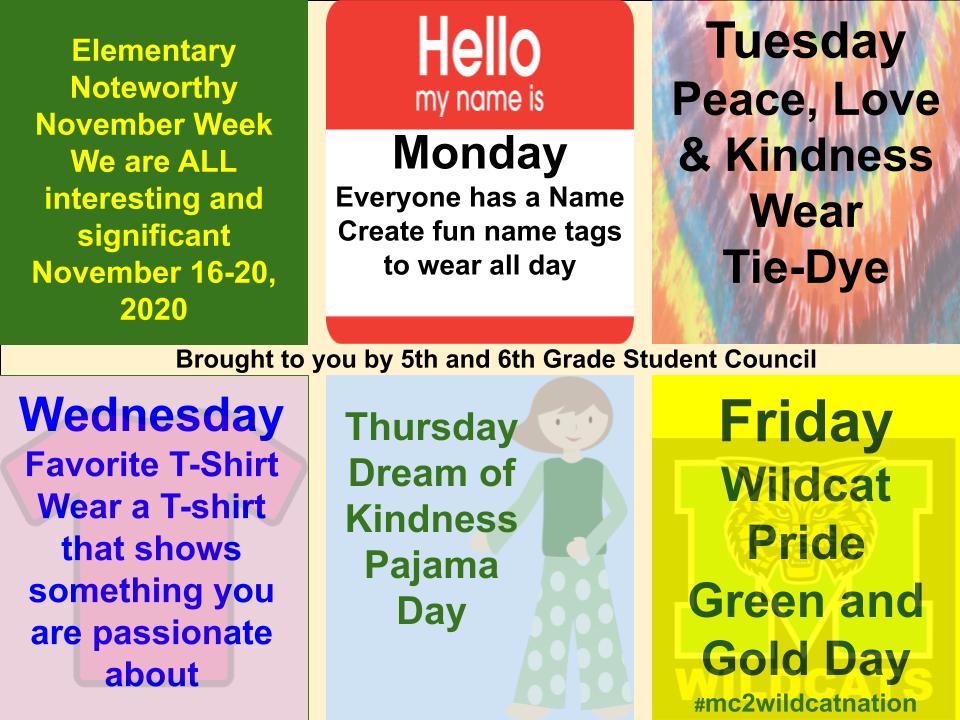 Elementary Noteworthy November Week We are ALL interesting and significant November 16-20, 2020

Hello
my name is
Monday
Everyone has a Name
Create fun name tags to wear all day

Tuesday
Peace, Love & Kindness
Wear
Tie-Dye

Brought to you by 5th and 6th Grade Student Council

Wednesday
Favorite T-Shirt
Wear a T-shirt that shows something you are passionate about

Thursday
Dream of Kindness
Pajama Day

Friday
Wildcat Pride
Green and Gold Day
WILDCATS
#mc2wildcatnation